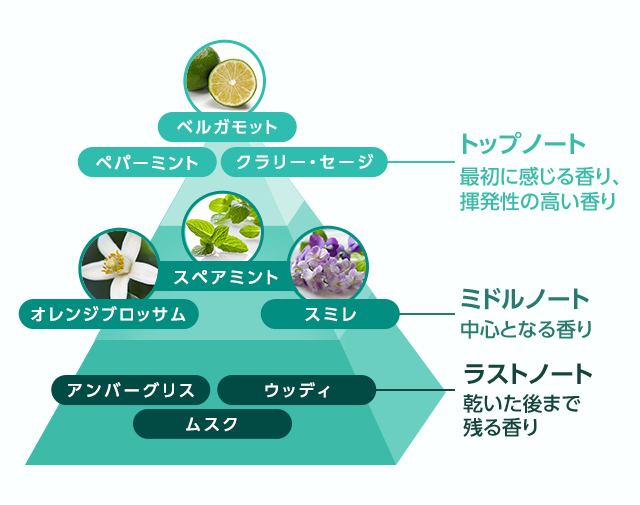 ベルガモット

ペパーミント

クラリー・セージ

トップノート
最初に感じる香り、揮発性の高い香り

スペアミント

オレンジブロッサム

スミレ

ミドルノート
中心となる香り

アンバーグリス

ウッディ

ムスク

ラストノート
乾いた後まで残る香り